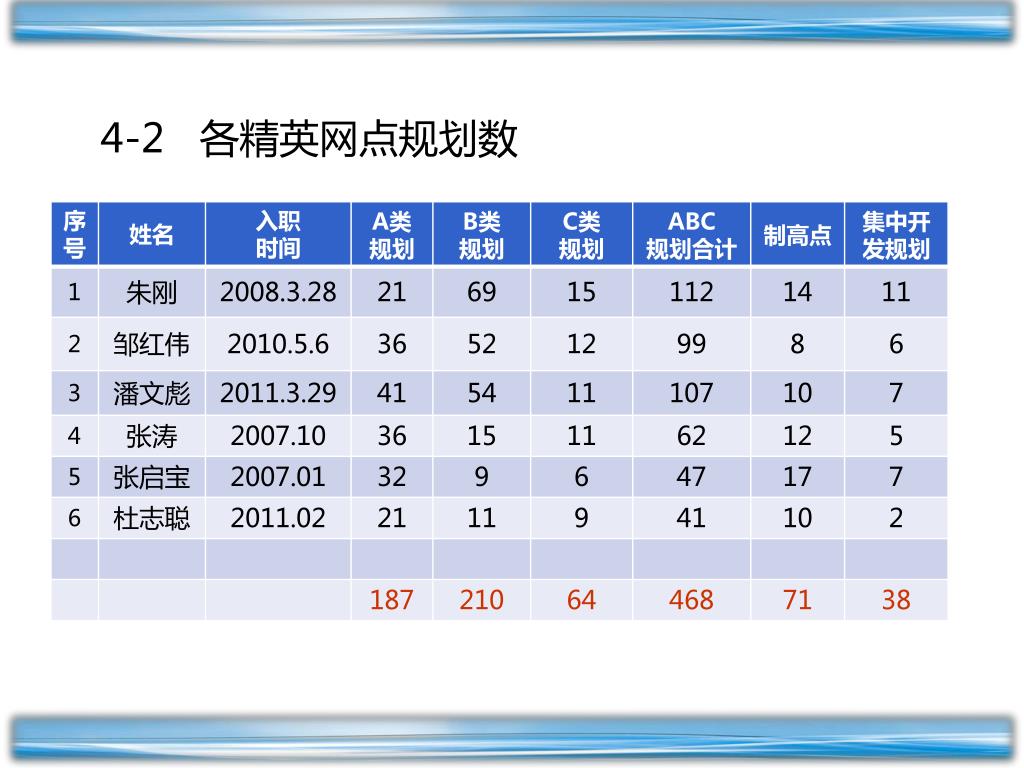 4-2 各精英网点规划数

| 序号 | 姓名 | 入职时间 | A类规划 | B类规划 | C类规划 | ABC规划合计 | 制高点 | 集中开发规划 |
|---|---|---|---|---|---|---|---|---|
| 1 | 朱刚 | 2008.3.28 | 21 | 69 | 15 | 112 | 14 | 11 |
| 2 | 邹红伟 | 2010.5.6 | 36 | 52 | 12 | 99 | 8 | 6 |
| 3 | 潘文彪 | 2011.3.29 | 41 | 54 | 11 | 107 | 10 | 7 |
| 4 | 张涛 | 2007.10 | 36 | 15 | 11 | 62 | 12 | 5 |
| 5 | 张启宝 | 2007.01 | 32 | 9 | 6 | 47 | 17 | 7 |
| 6 | 杜志聪 | 2011.02 | 21 | 11 | 9 | 41 | 10 | 2 |
| | | | | | | | | |
| | | | 187 | 210 | 64 | 468 | 71 | 38 |